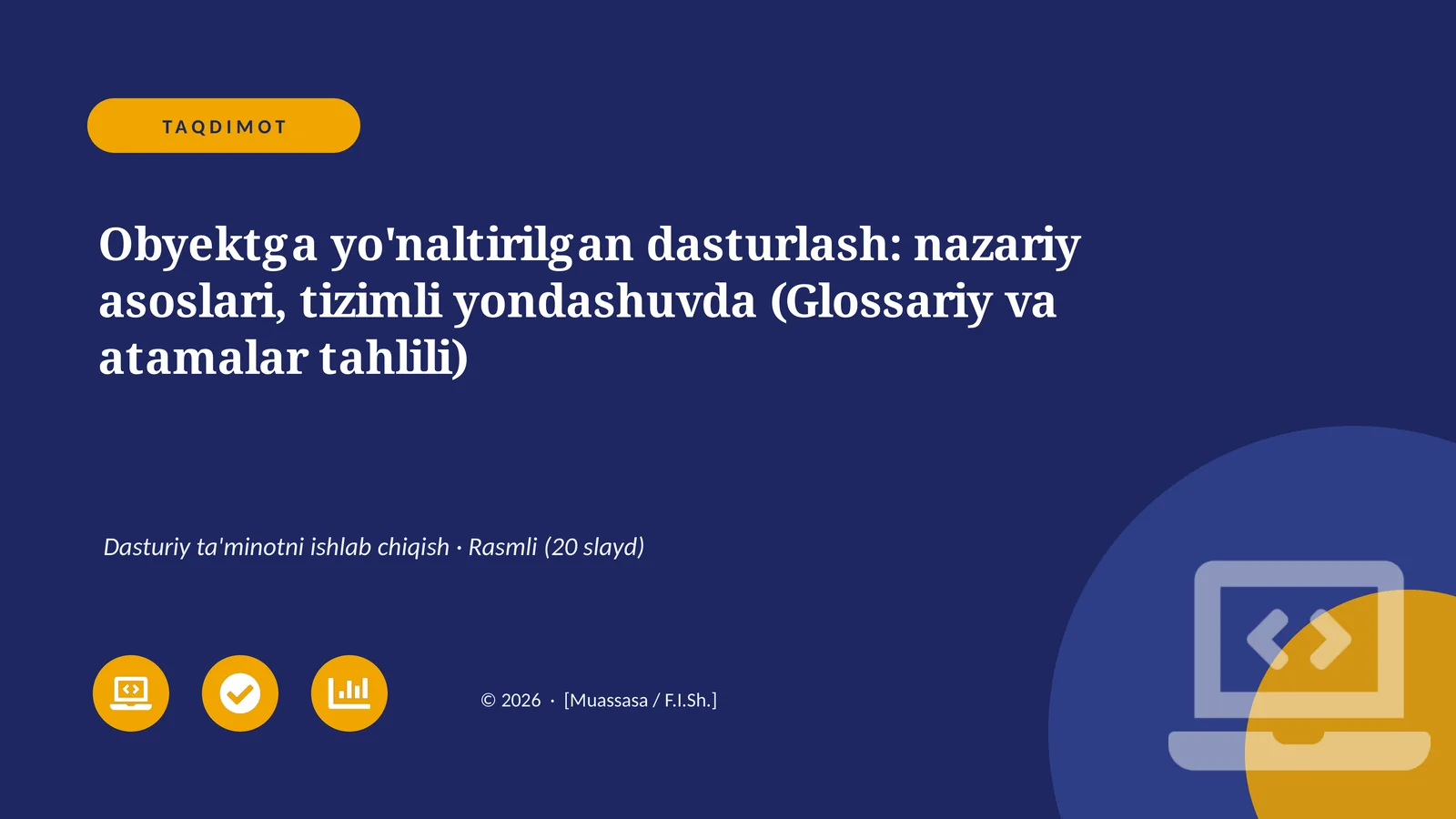 TAQDIMOT

Obyektga yo'naltirilgan dasturlash: nazariy asoslari, tizimli yondashuvda (Glossariy va atamalar tahlili)

Dasturiy ta'minotni ishlab chiqish · Rasmli (20 slayd)

© 2026 · [Muassasa / F.I.Sh.]